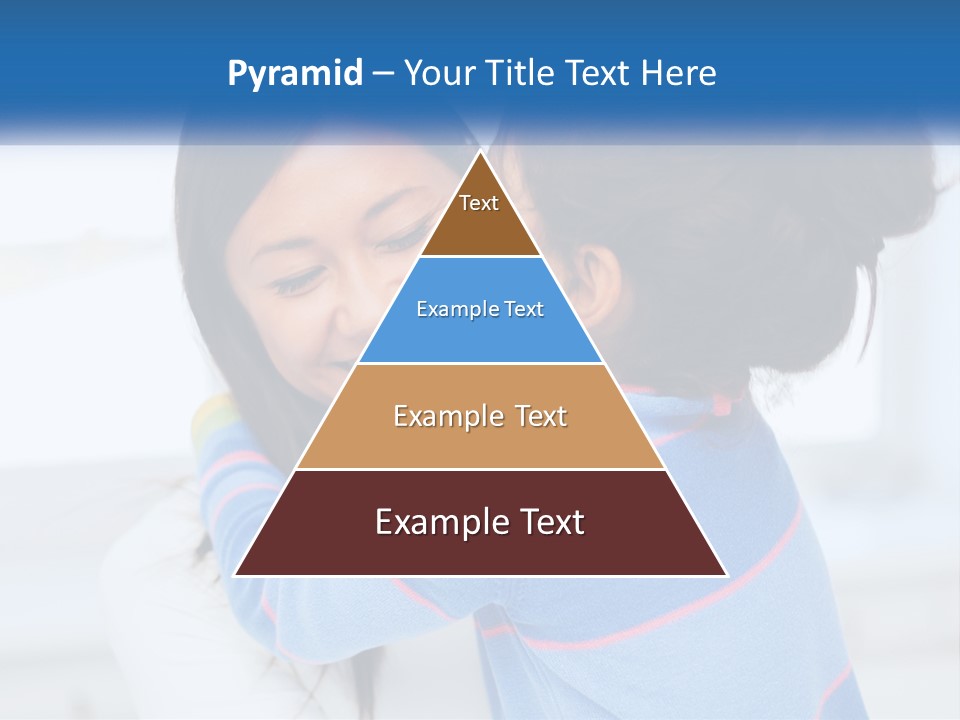 Pyramid – Your Title Text Here

Text

Example Text

Example Text

Example Text